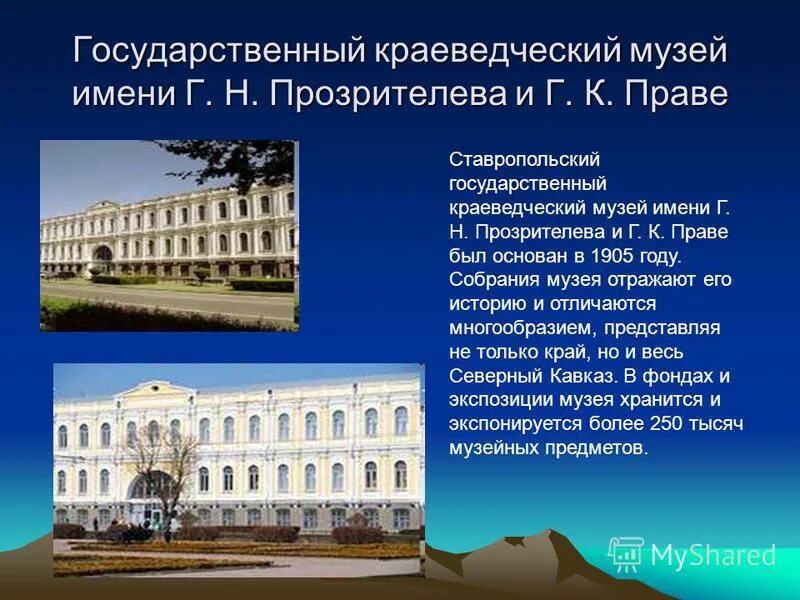 Государственный краеведческий музей имени Г. Н. Прозрителева и Г. К. Праве

Ставропольский государственный краеведческий музей имени Г. Н. Прозрителева и Г. К. Праве был основан в 1905 году. Собрания музея отражают его историю и отличаются многообразием, представляя не только край, но и весь Северный Кавказ. В фондах и экспозиции музея хранится и экспонируется более 250 тысяч музейных предметов.

MyShared